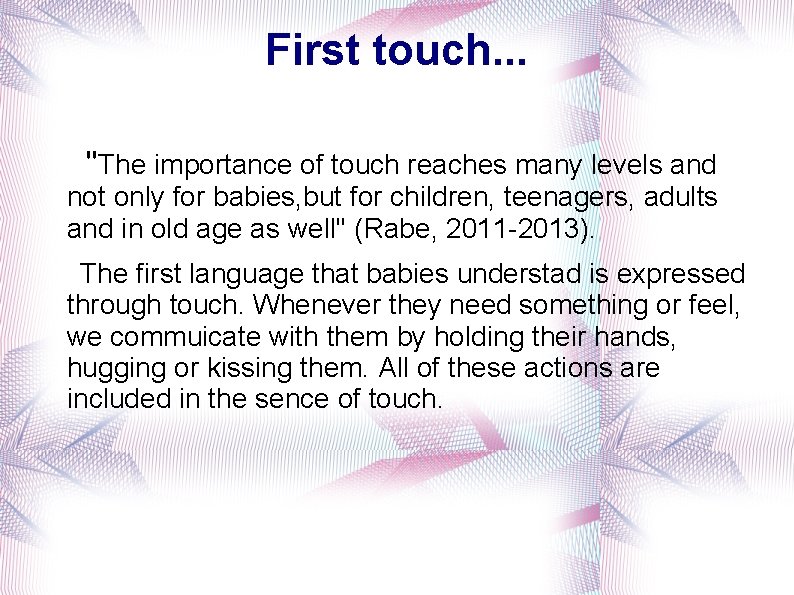 First touch...

"The importance of touch reaches many levels and not only for babies,but for children, teenagers, adults and in old age as well" (Rabe, 2011-2013).

The first language that babies understad is expressed through touch. Whenever they need something or feel, we commuicate with them by holding their hands, hugging or kissing them. All of these actions are included in the sence of touch.